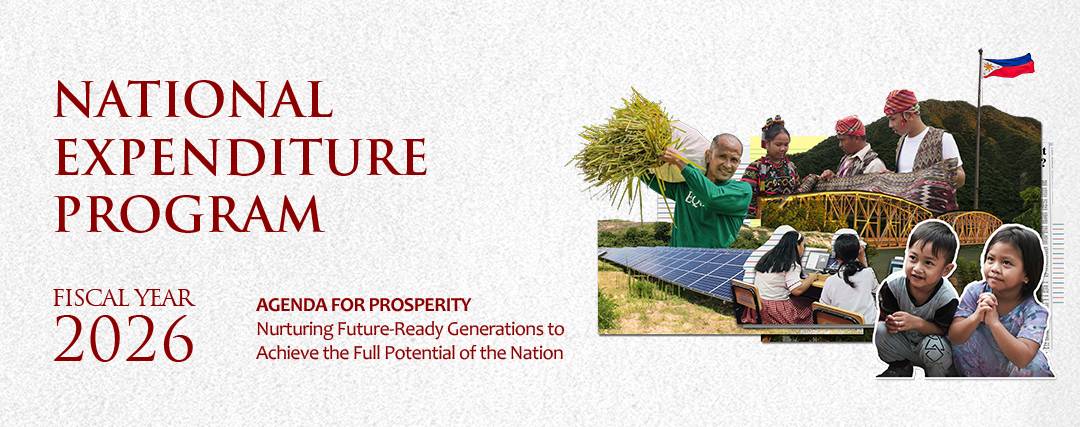 NATIONAL EXPENDITURE PROGRAM

FISCAL YEAR
2026

AGENDA FOR PROSPERITY
Nurturing Future-Ready Generations to Achieve the Full Potential of the Nation